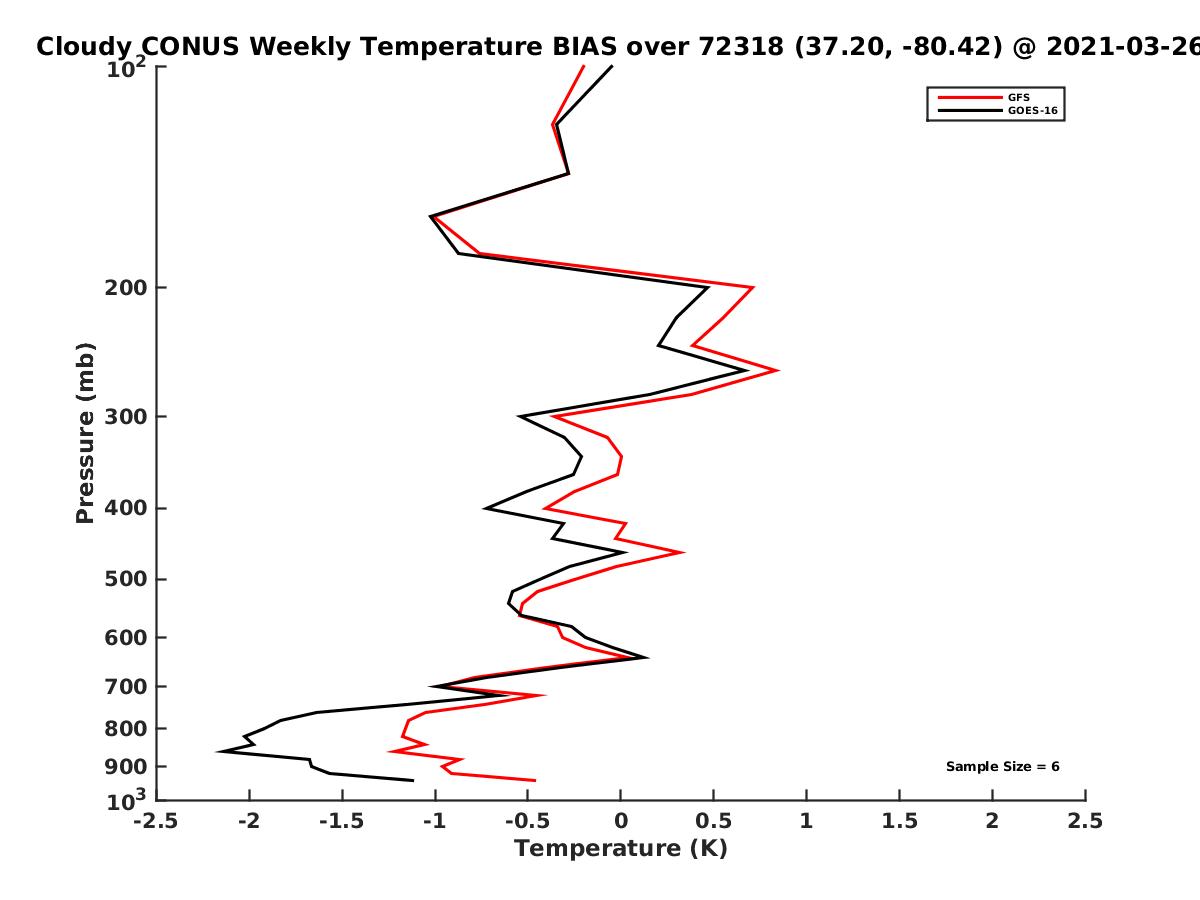 Cloudy CONUS Weekly Temperature BIAS over 72318 (37.20, -80.42) @ 2021-03-26

GFS
GOES-16

Pressure (mb)

$10^2$
200
300
400
500
600
700
800
900
$10^3$

Sample Size = 6

-2.5 -2 -1.5 -1 -0.5 0 0.5 1 1.5 2 2.5

Temperature (K)